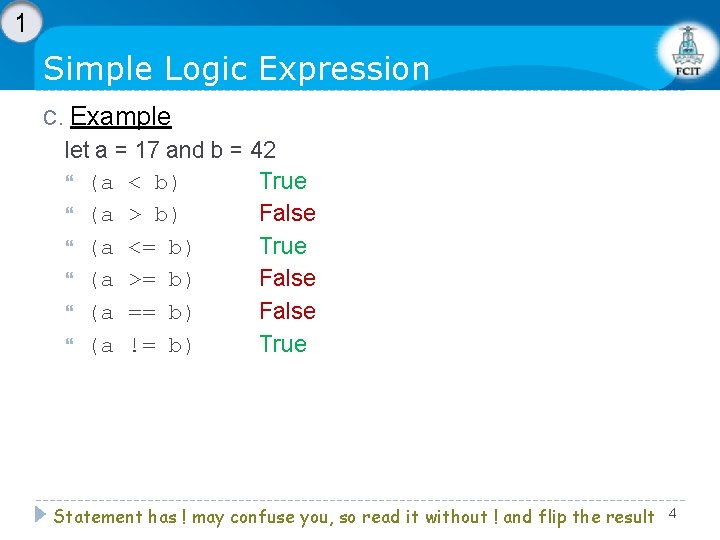 1

Simple Logic Expression

FCIT

C. Example

let a = 17 and b = 42

“ (a < b) True

“ (a > b) False

“ (a <= b) True

“ (a >= b) False

“ (a == b) False

“ (a != b) True

Statement has ! may confuse you, so read it without ! and flip the result

4